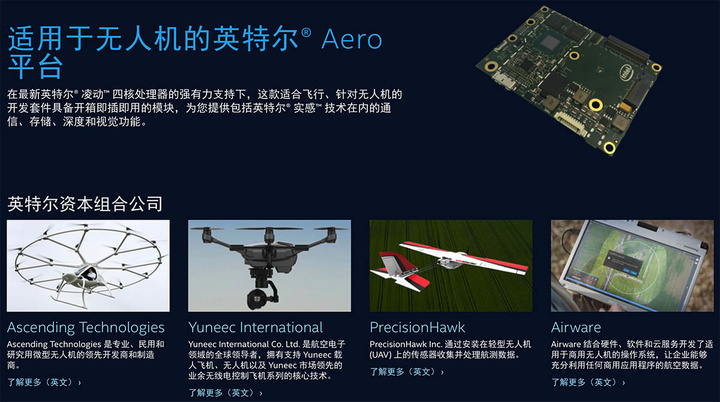 适用于无人机的英特尔® Aero 平台

在最新英特尔® 凌动™ 四核处理器的强有力支持下，这款适合飞行、针对无人机的开发套件具备开箱即插即用的模块，为您提供包括英特尔® 实感™ 技术在内的通信、存储、深度和视觉功能。

英特尔资本组合公司

Ascending Technologies

Ascending Technologies 是专业、民用和研究用微型无人机的领先开发商和制造商。

了解更多（英文）›

Yuneec International

Yuneec International Co. Ltd. 是航空电子领域的全球领导者，拥有支持 Yuneec 载人飞机、无人机以及 Yuneec 市场领先的业余无线电控制飞机系列的核心技术。

了解更多（英文）›

PrecisionHawk

PrecisionHawk Inc. 通过安装在轻型无人机 (UAV) 上的传感器收集并处理航测数据。

了解更多（英文）›

Airware

Airware 结合硬件、软件和云服务开发了适用于商用无人机的操作系统，让企业能够充分利用任何商用应用程序的航空数据。

了解更多（英文）›